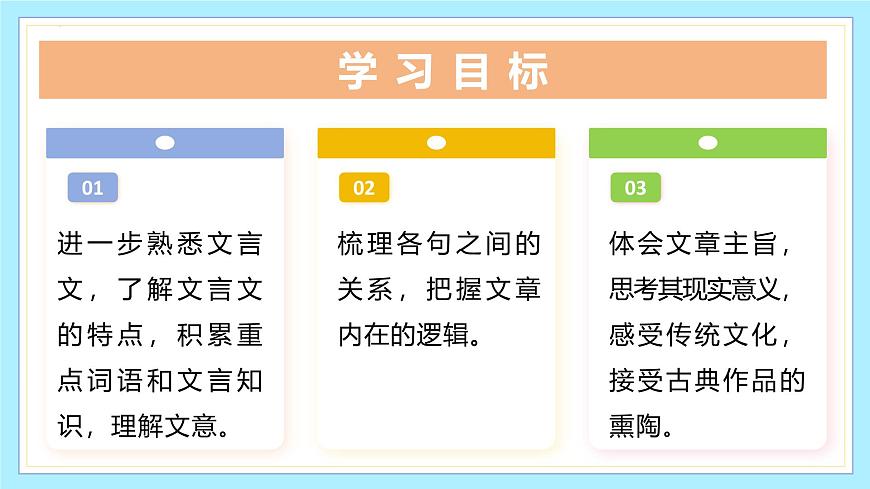 学习目标

01

进一步熟悉文言文，了解文言文的特点，积累重点词语和文言知识，理解文意。

02

梳理各句之间的关系，把握文章内在的逻辑。

03

体会文章主旨，思考其现实意义，感受传统文化，接受古典作品的熏陶。